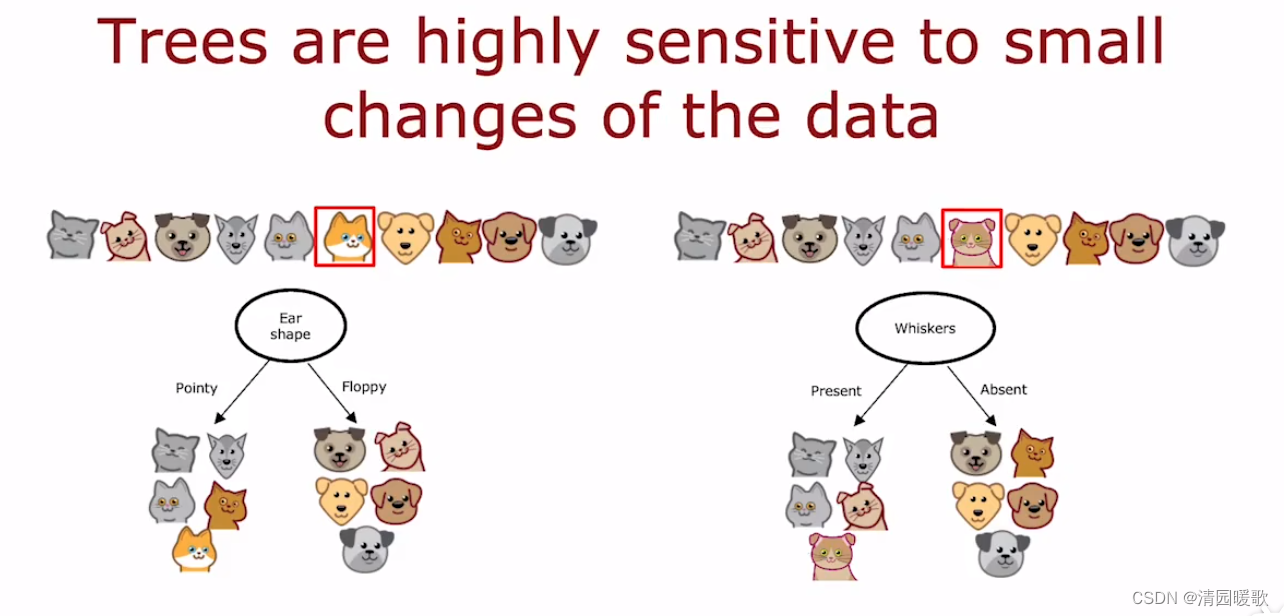 Trees are highly sensitive to small changes of the data

Ear shape

Pointy

Floppy

Whiskers

Present

Absent

CSDN @清园暖歌